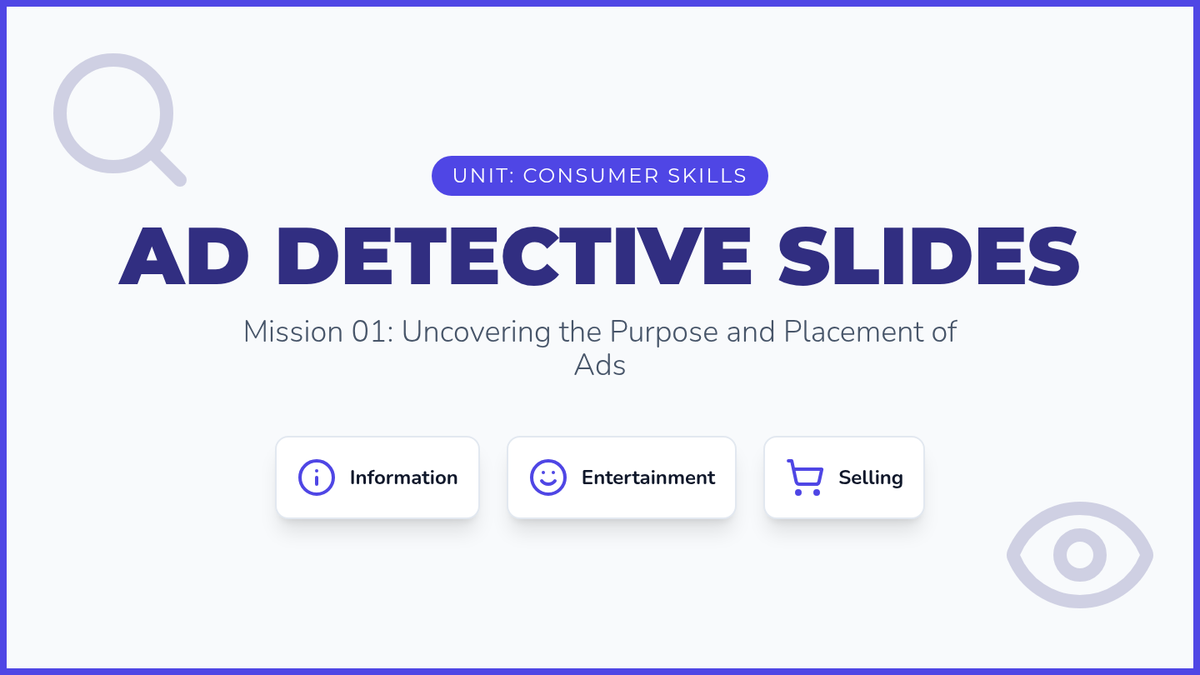 UNIT: CONSUMER SKILLS

AD DETECTIVE SLIDES

Mission 01: Uncovering the Purpose and Placement of Ads

Information

Entertainment

Selling